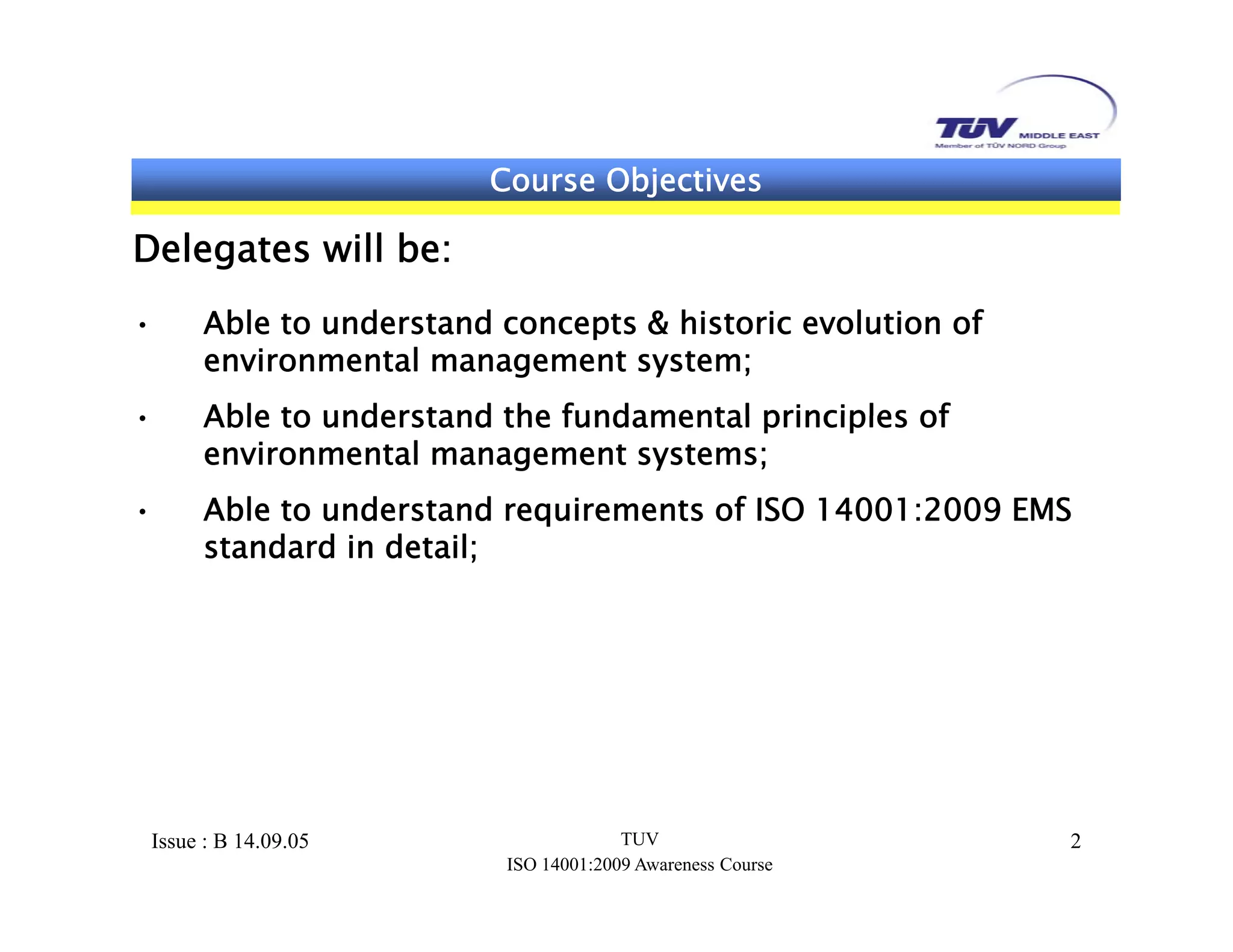 TÜV MIDDLE EAST
Member of TÜV NORD Group

Course Objectives

Delegates will be:

• Able to understand concepts & historic evolution of environmental management system;

• Able to understand the fundamental principles of environmental management systems;

• Able to understand requirements of ISO 14001:2009 EMS standard in detail;

Issue : B 14.09.05

TUV
ISO 14001:2009 Awareness Course

2